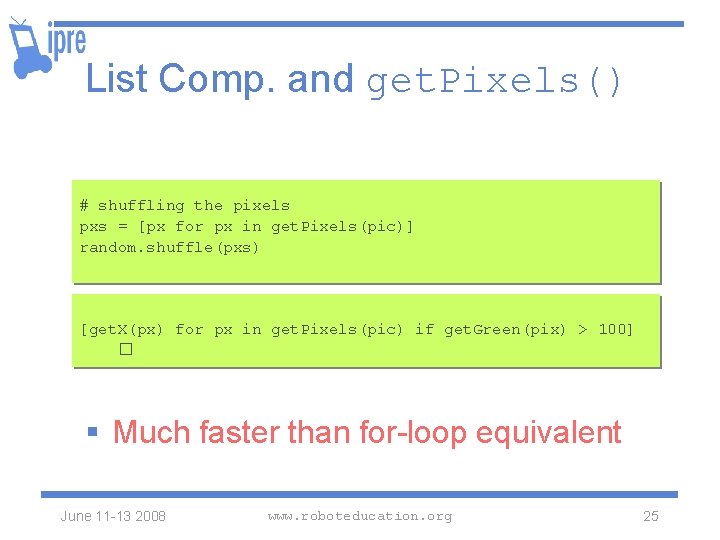 ipre

List Comp. and getPixels()

# shuffling the pixels
pxs = [px for px in getPixels(pic)]
random.shuffle(pxs)

[getX(px) for px in getPixels(pic) if getGreen(pix) > 100]
□

▪ Much faster than for-loop equivalent

June 11-13 2008 www.roboteducation.org 25